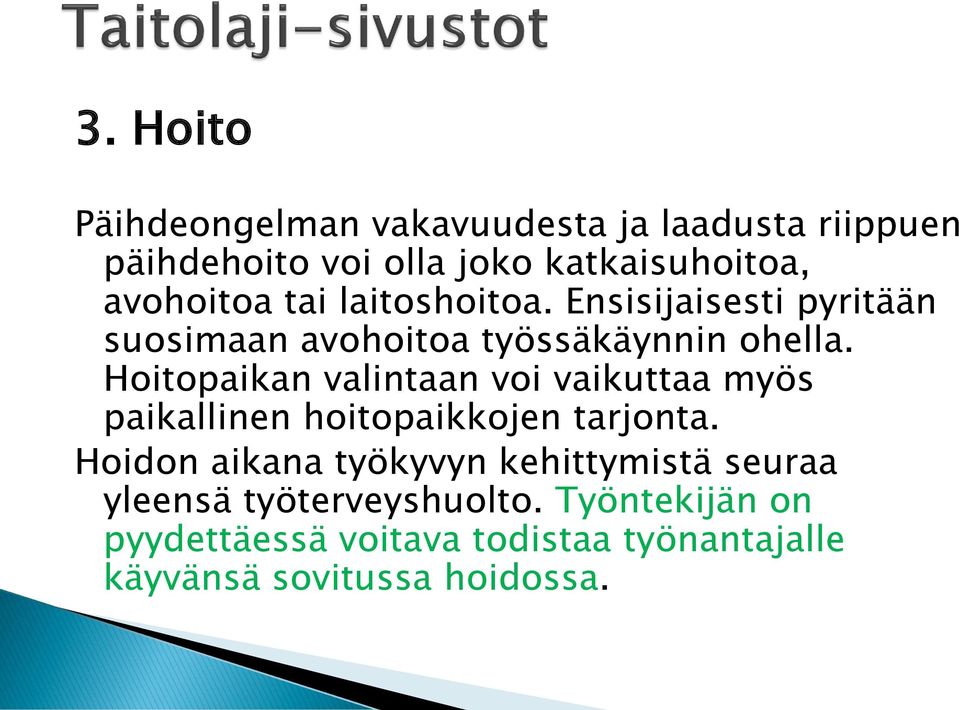 Taitolaji-sivustot

3. Hoito

Päihdeongelman vakavuudesta ja laadusta riippuen päihdehoito voi olla joko katkaisuhoitoa, avohoitoa tai laitoshoitoa. Ensisijaisesti pyritään suosimaan avohoitoa työssäkäynnin ohella. Hoitopaikan valintaan voi vaikuttaa myös paikallinen hoitopaikkojen tarjonta.

Hoidon aikana työkyvyn kehittymistä seuraa yleensä työterveyshuolto. Työntekijän on pyydettäessä voitava todistaa työnantajalle käyvänsä sovitussa hoidossa.